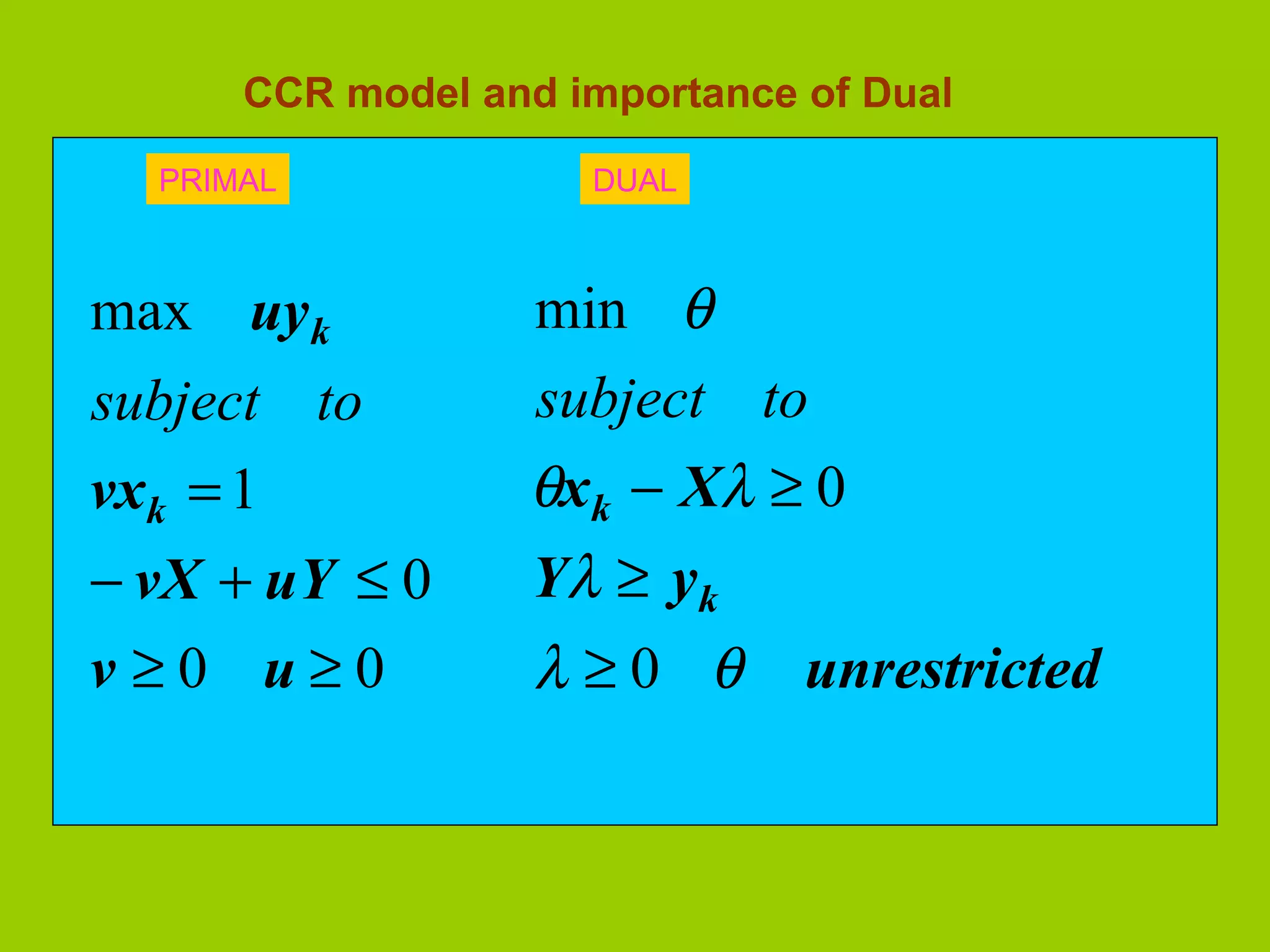 CCR model and importance of Dual

PRIMAL

$\max \quad uy_k$

$subject \quad to$

$vx_k = 1$

$-vX + uY \leq 0$

$v \geq 0 \quad u \geq 0$

DUAL

$\min \quad \theta$

$subject \quad to$

$\theta x_k - X\lambda \geq 0$

$Y\lambda \geq y_k$

$\lambda \geq 0 \quad \theta \quad unrestricted$